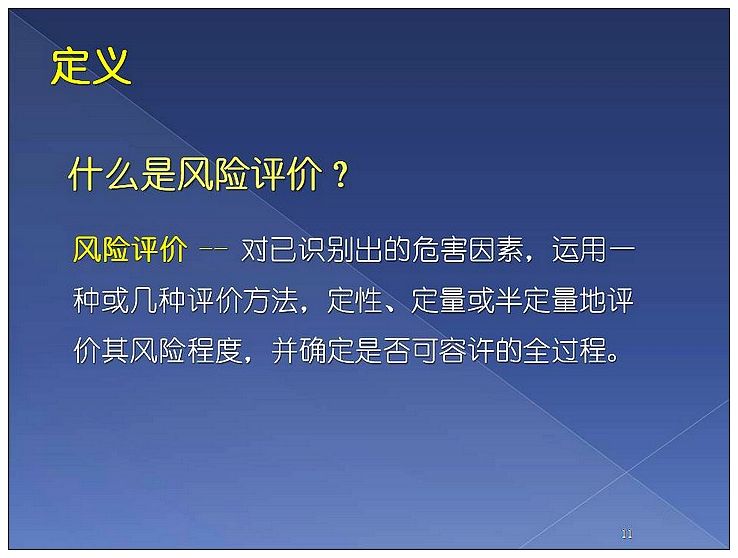 定义

什么是风险评价？

风险评价 -- 对已识别出的危害因素，运用一种或几种评价方法，定性、定量或半定量地评价其风险程度，并确定是否可容许的全过程。

11